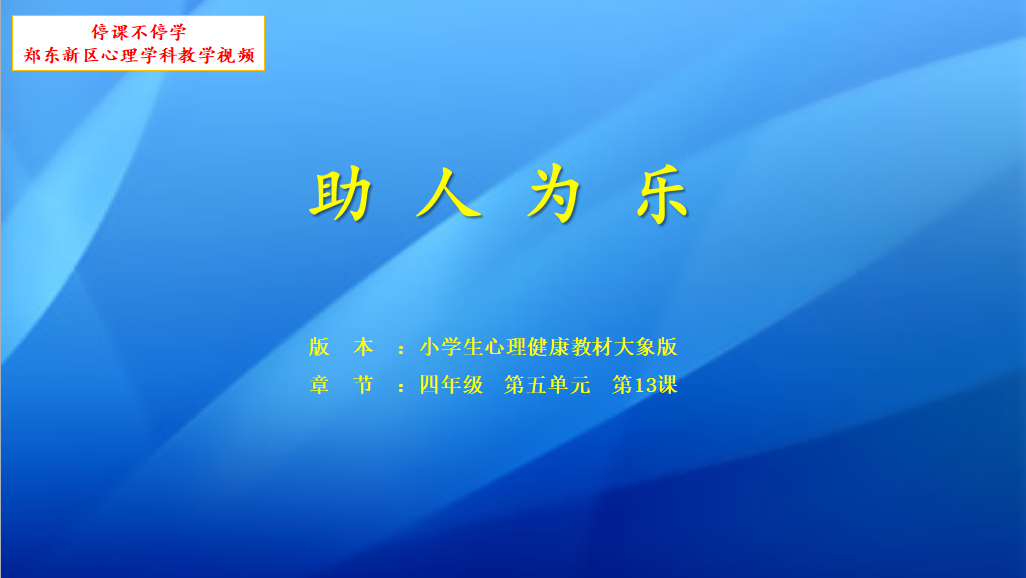 停课不停学
郑东新区心理学科教学视频

助 人 为 乐

版 本 ：小学生心理健康教材大象版
章 节 ：四年级 第五单元 第13课